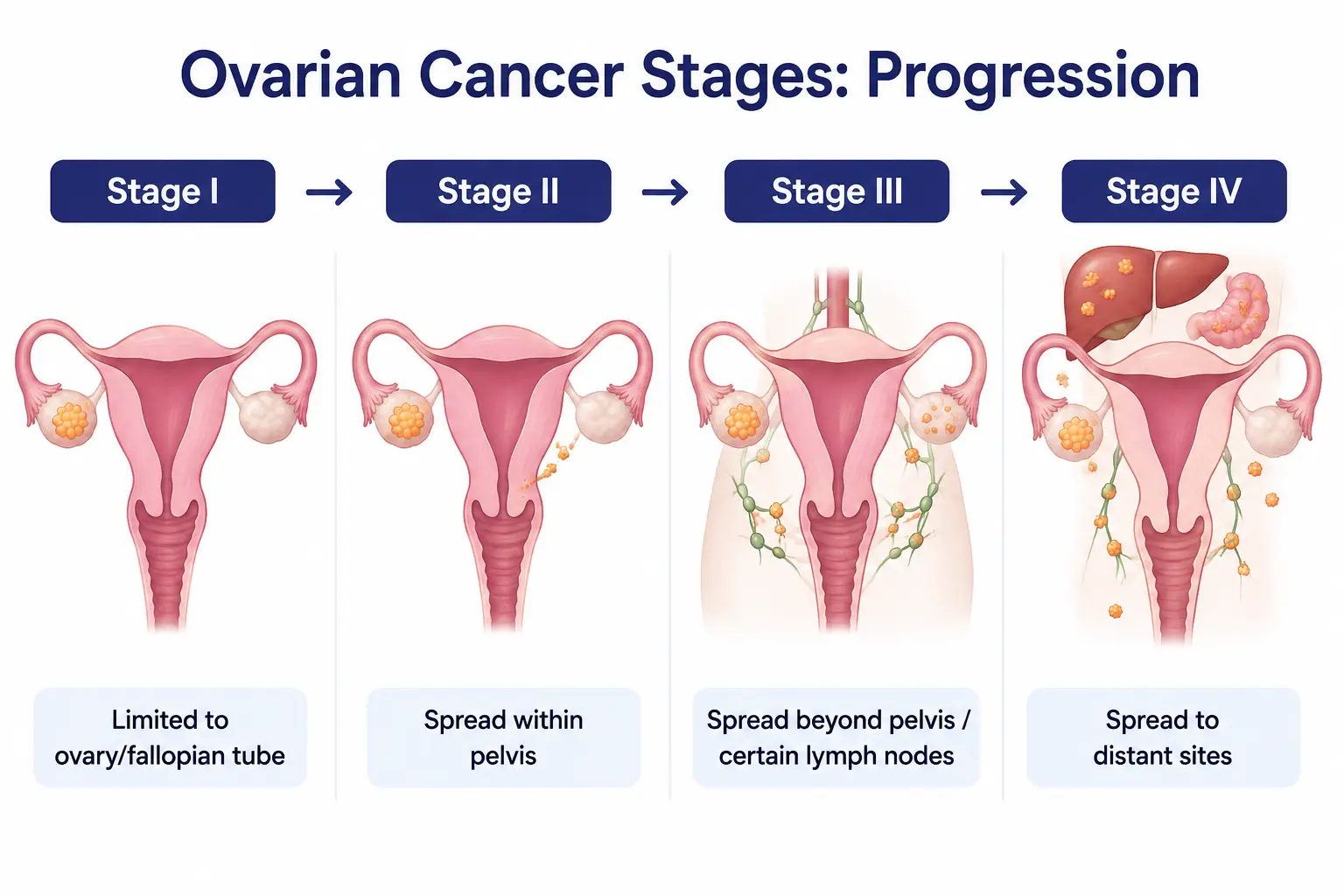 Ovarian Cancer Stages: Progression

Stage I → Stage II → Stage III → Stage IV

Limited to ovary/fallopian tube

Spread within pelvis

Spread beyond pelvis / certain lymph nodes

Spread to distant sites